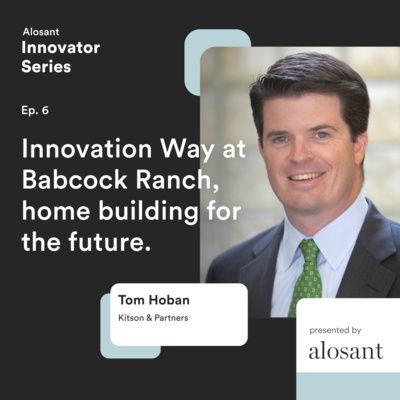 Alosant
Innovator Series

Ep. 6

Innovation Way at Babcock Ranch, home building for the future.

Tom Hoban
Kitson & Partners

presented by
alosant